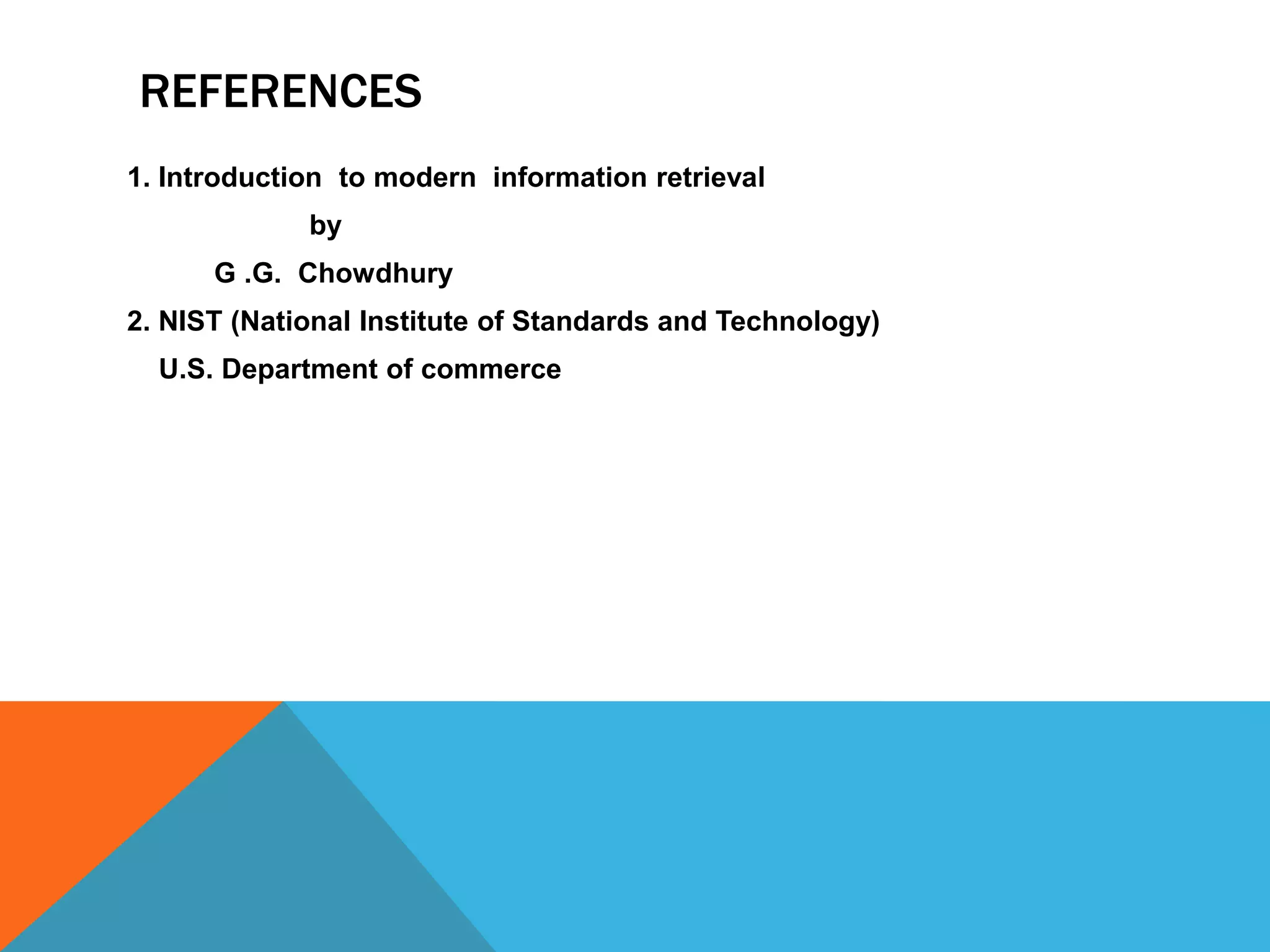 REFERENCES

1. Introduction to modern information retrieval

by

G .G. Chowdhury

2. NIST (National Institute of Standards and Technology)

U.S. Department of commerce